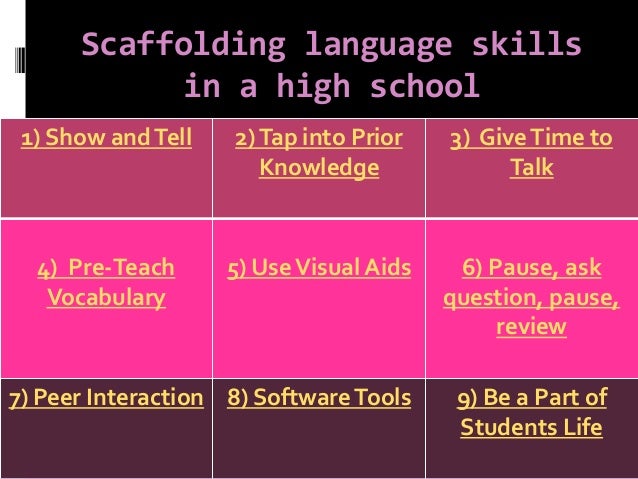 Scaffolding language skills in a high school

| 1) Show and Tell | 2) Tap into Prior Knowledge | 3) Give Time to Talk |
|---|---|---|
| 4) Pre-Teach Vocabulary | 5) Use Visual Aids | 6) Pause, ask question, pause, review |
| 7) Peer Interaction | 8) Software Tools | 9) Be a Part of Students Life |